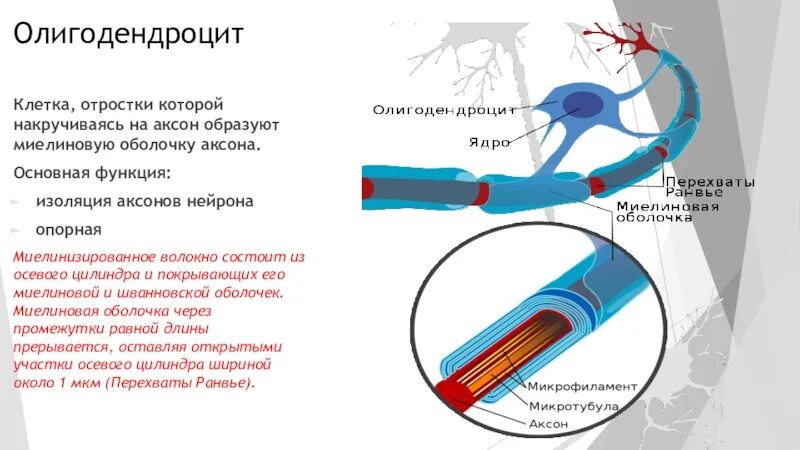 Олигодендроцит

Клетка, отростки которой накручиваясь на аксон образуют миелиновую оболочку аксона.

Основная функция:

изоляция аксонов нейрона

опорная

Миелинизированное волокно состоит из осевого цилиндра и покрывающих его миелиновой и шванновской оболочек. Миелиновая оболочка через промежутки равной длины прерывается, оставляя открытыми участки осевого цилиндра шириной около 1 мкм (Перехваты Ранвье).

Олигодендроцит

Ядро

Перехваты Ранвье

Миелиновая оболочка

Микрофиламент

Микротубула

Аксон